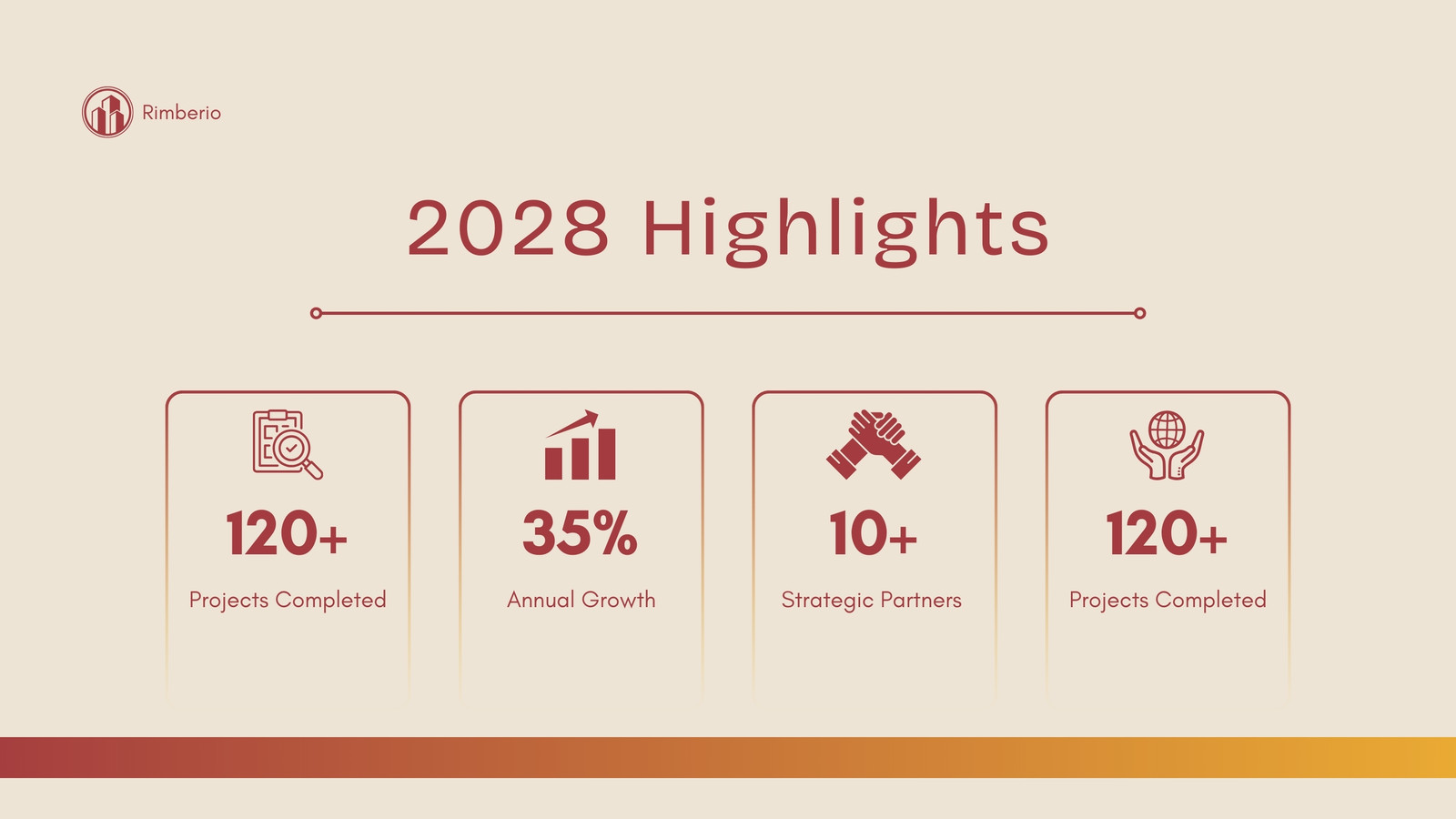 Rimberio

2028 Highlights

120+
Projects Completed

35%
Annual Growth

10+
Strategic Partners

120+
Projects Completed